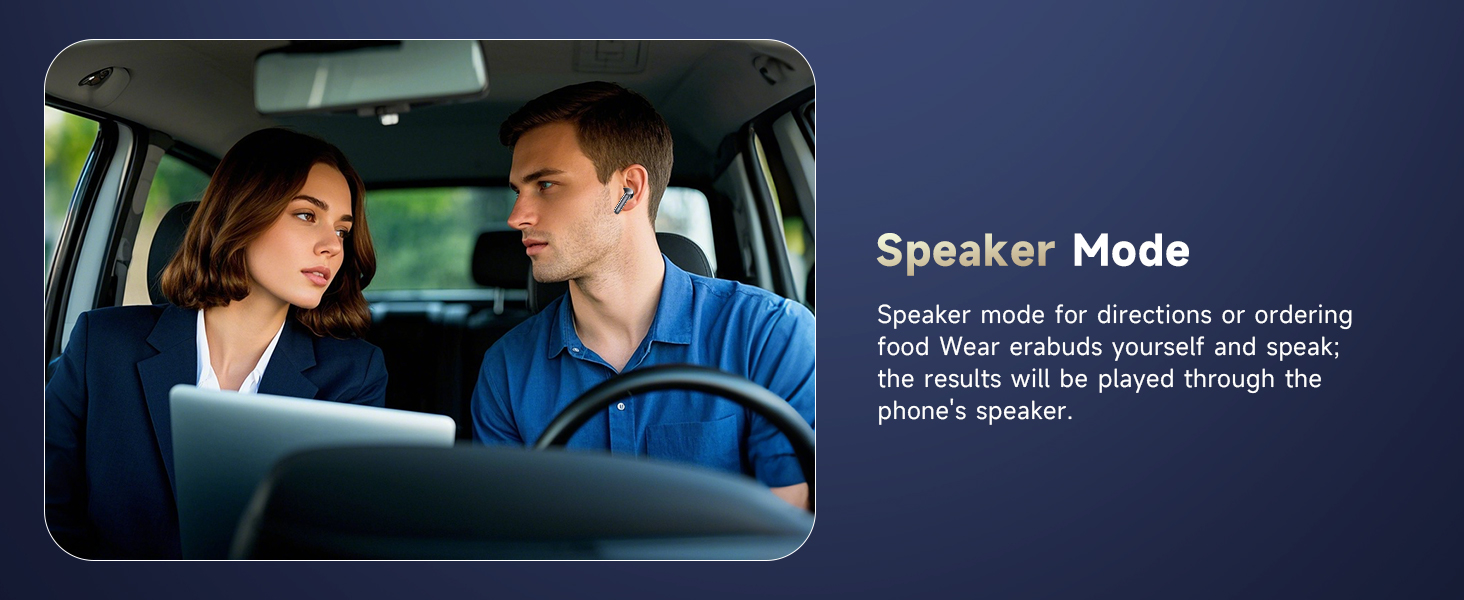 Speaker Mode

Speaker mode for directions or ordering food Wear erabuds yourself and speak; the results will be played through the phone's speaker.